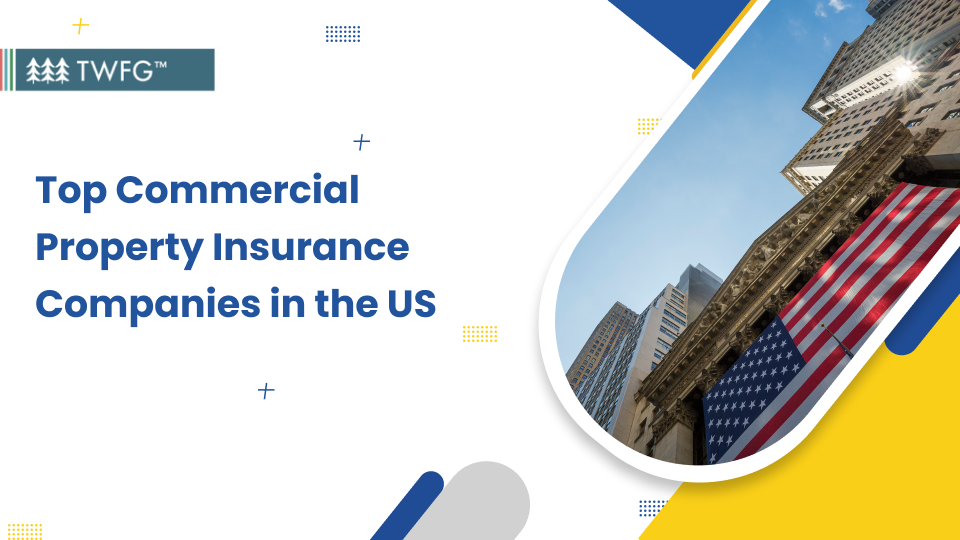 TWFG™

Top Commercial Property Insurance Companies in the US